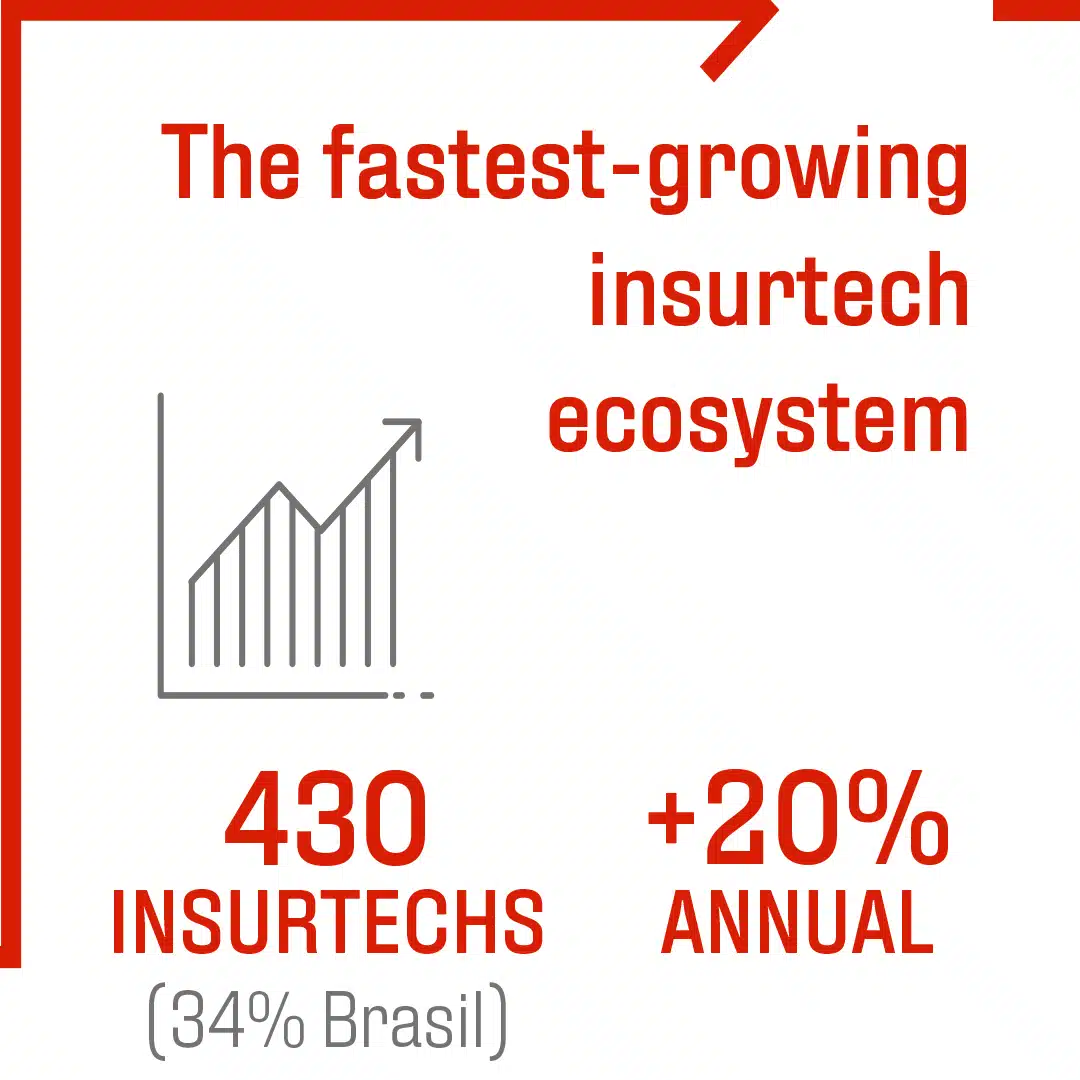 The fastest-growing insurtech ecosystem

430
INSURTECHS
(34% Brasil)

+20%
ANNUAL